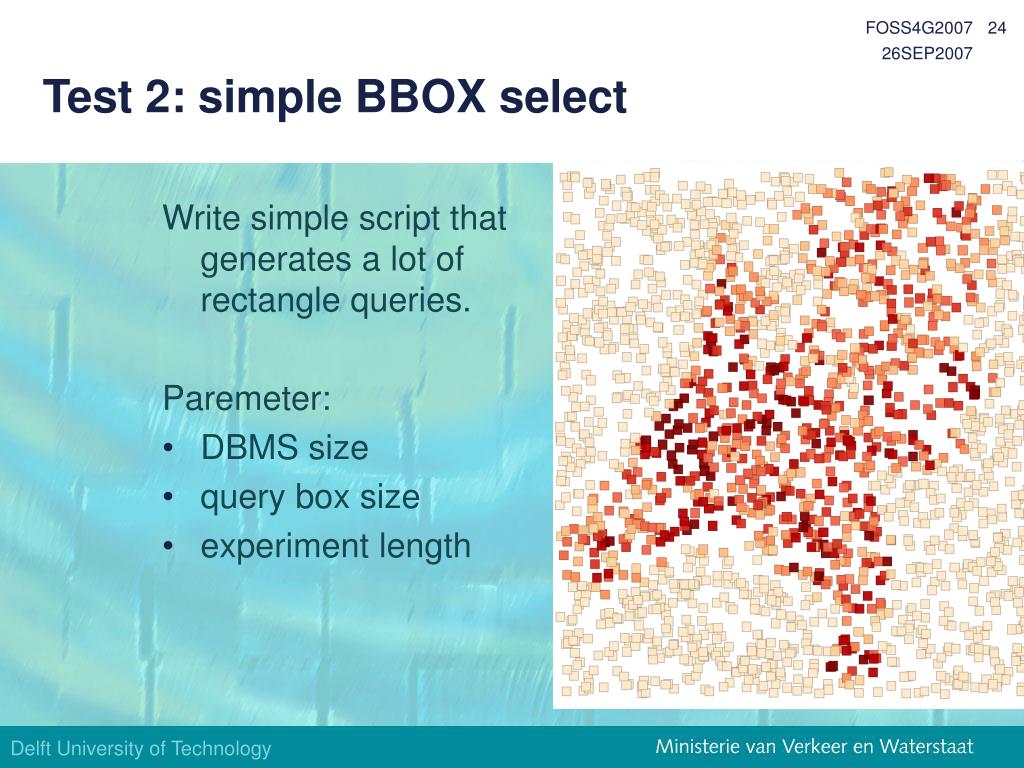 FOSS4G2007 24
26SEP2007

Test 2: simple BBOX select

Write simple script that generates a lot of rectangle queries.

Paremeter:
• DBMS size
• query box size
• experiment length

Delft University of Technology

Ministerie van Verkeer en Waterstaat